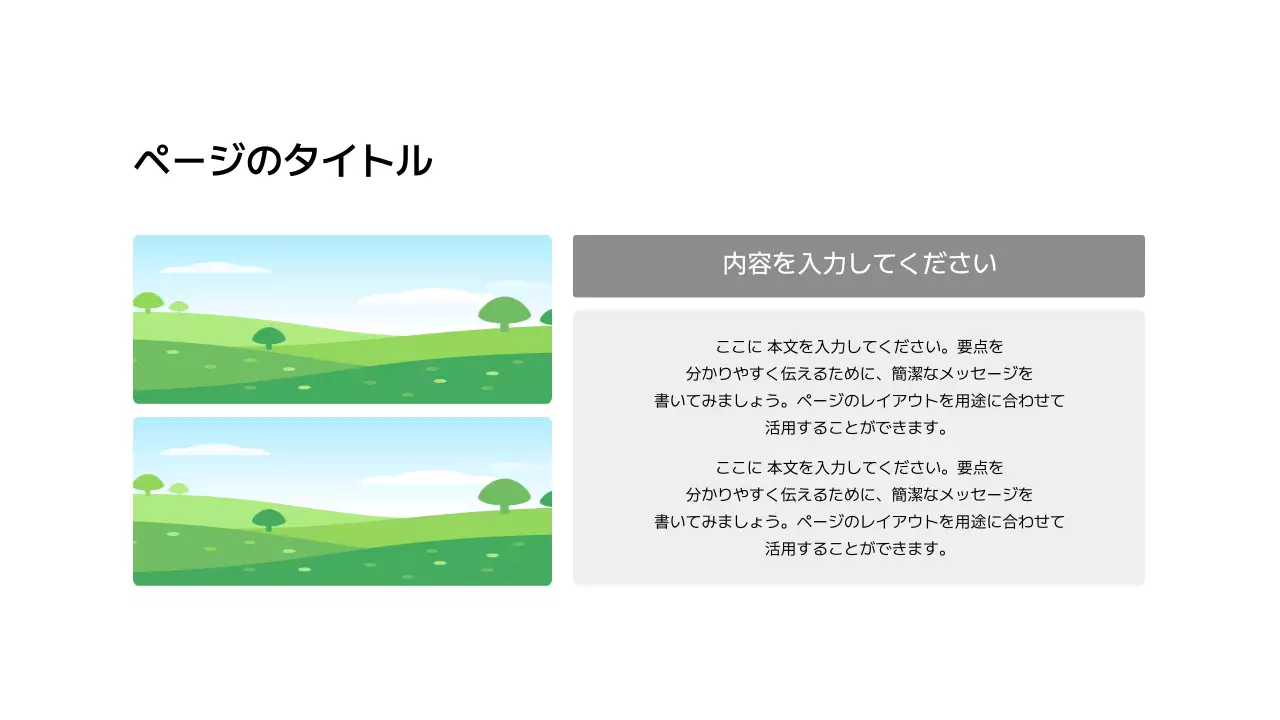 ページのタイトル

内容を入力してください

ここに 本文を入力してください。要点を分かりやすく伝えるために、簡潔なメッセージを書いてみましょう。ページのレイアウトを用途に合わせて活用することができます。

ここに 本文を入力してください。要点を分かりやすく伝えるために、簡潔なメッセージを書いてみましょう。ページのレイアウトを用途に合わせて活用することができます。